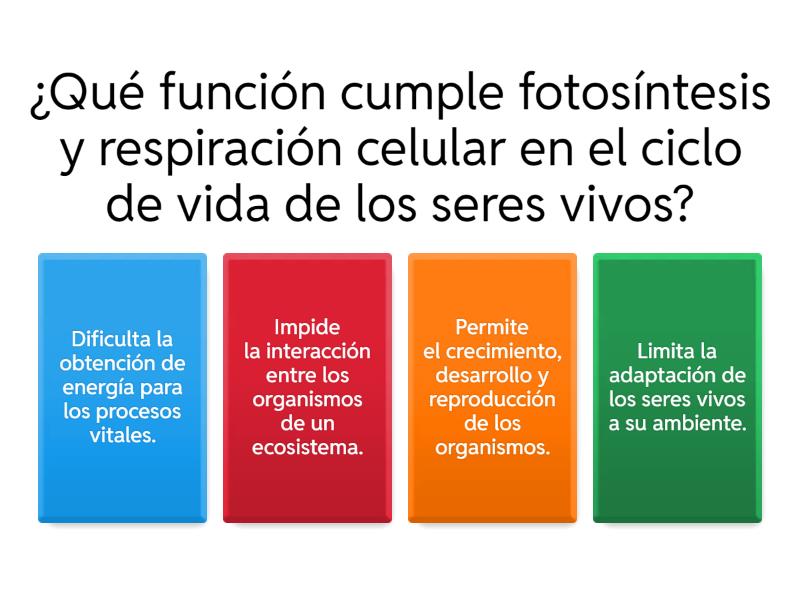 ¿Qué función cumple fotosíntesis y respiración celular en el ciclo de vida de los seres vivos?

Dificulta la obtención de energía para los procesos vitales.

Impide la interacción entre los organismos de un ecosistema.

Permite el crecimiento, desarrollo y reproducción de los organismos.

Limita la adaptación de los seres vivos a su ambiente.